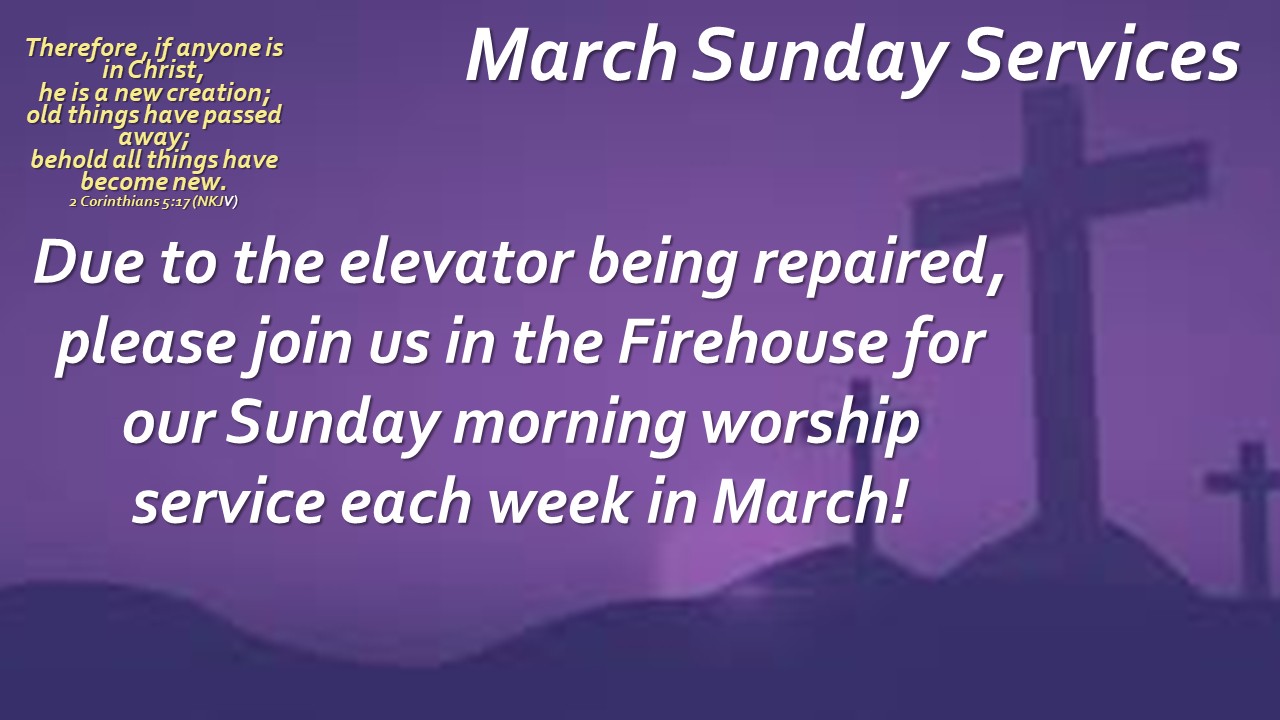 Therefore , if anyone is in Christ, he is a new creation; old things have passed away; behold all things have become new.
2 Corinthians 5:17 (NKJV)

March Sunday Services

Due to the elevator being repaired, please join us in the Firehouse for our Sunday morning worship service each week in March!